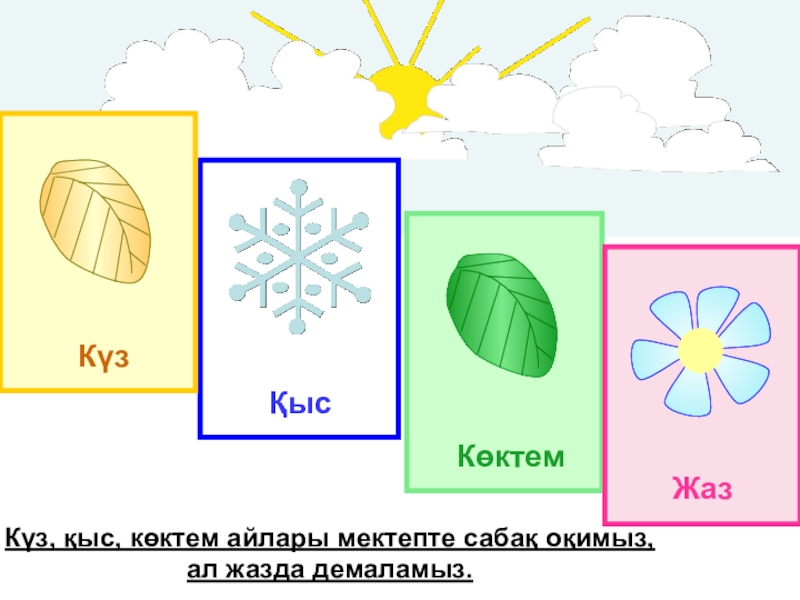 Күз

Қыс

Көктем

Жаз

Күз, қыс, көктем айлары мектепте сабақ оқимыз, ал жазда демаламыз.